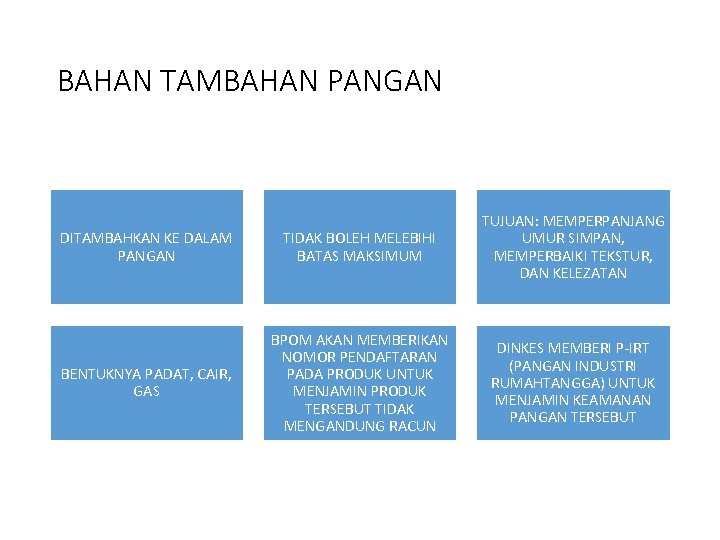 BAHAN TAMBAHAN PANGAN

DITAMBAHKAN KE DALAM PANGAN

TIDAK BOLEH MELEBIHI BATAS MAKSIMUM

TUJUAN: MEMPERPANJANG UMUR SIMPAN, MEMPERBAIKI TEKSTUR, DAN KELEZATAN

BENTUKNYA PADAT, CAIR, GAS

BPOM AKAN MEMBERIKAN NOMOR PENDAFTARAN PADA PRODUK UNTUK MENJAMIN PRODUK TERSEBUT TIDAK MENGANDUNG RACUN

DINKES MEMBERI P-IRT (PANGAN INDUSTRI RUMAHTANGGA) UNTUK MENJAMIN KEAMANAN PANGAN TERSEBUT